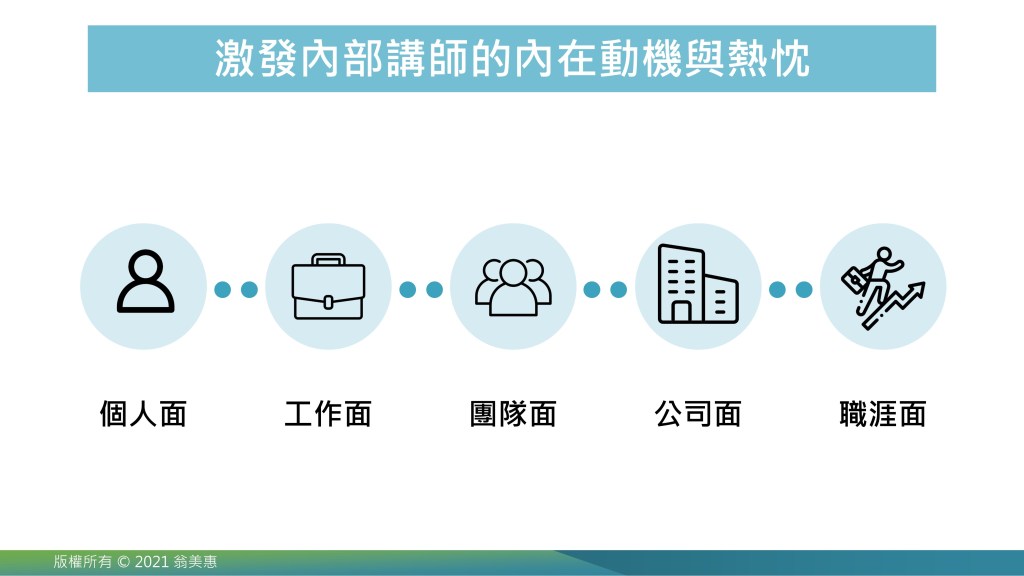 激發內部講師的內在動機與熱忱

個人面

工作面

團隊面

公司面

職涯面

版權所有 © 2021 翁美惠